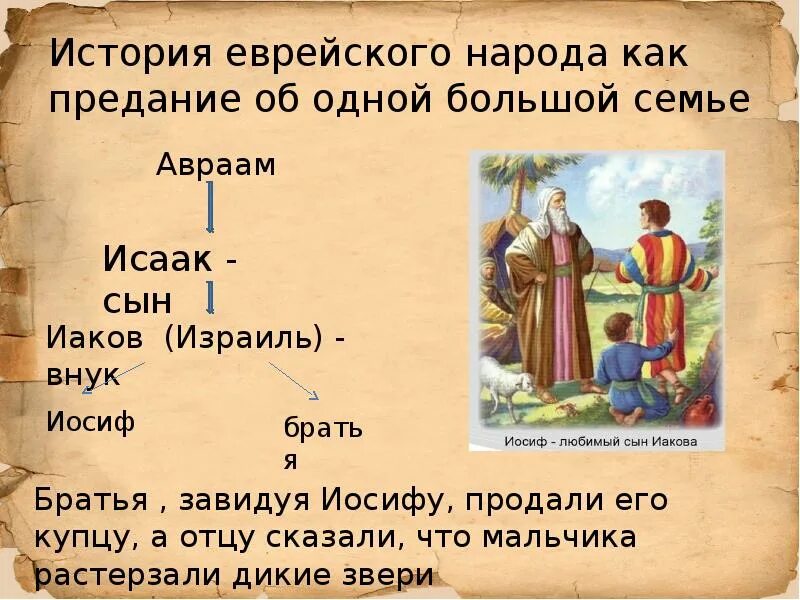 История еврейского народа как предание об одной большой семье

Авраам

Исаак - сын

Иаков (Израиль) - внук

Иосиф

братья

Иосиф - любимый сын Иакова

Братья , завидуя Иосифу, продали его купцу, а отцу сказали, что мальчика растерзали дикие звери